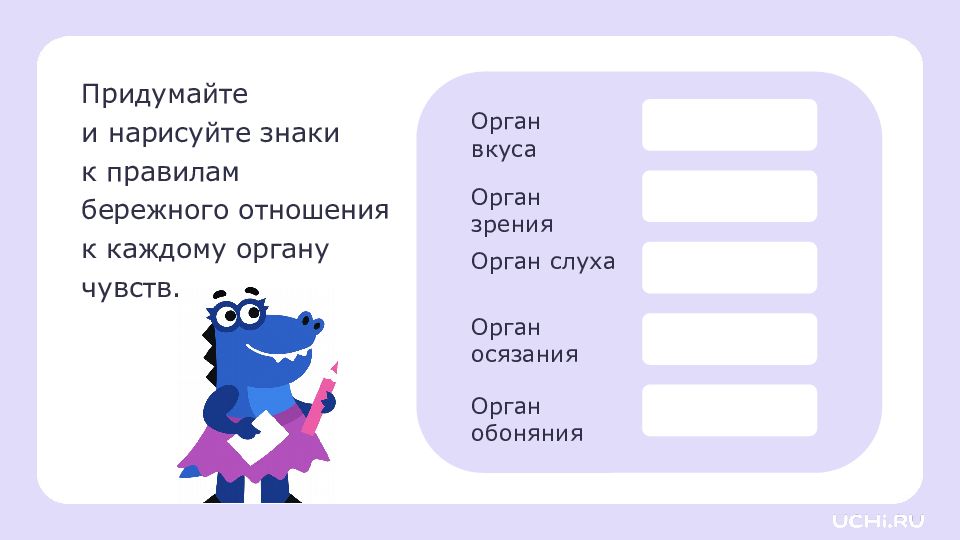 Придумайте и нарисуйте знаки к правилам бережного отношения к каждому органу чувств.

Орган вкуса

Орган зрения

Орган слуха

Орган осязания

Орган обоняния

UCHi.RU